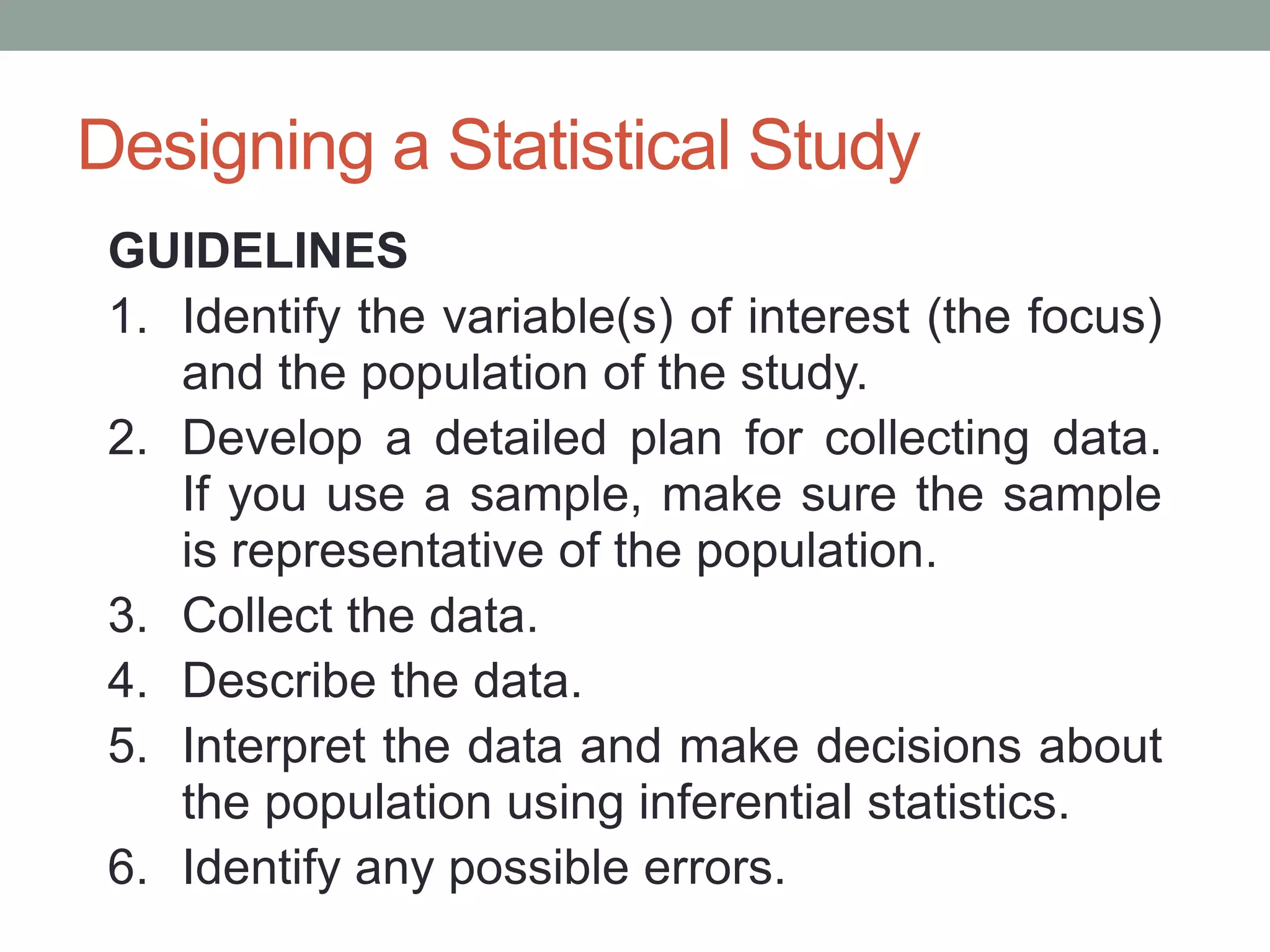 Designing a Statistical Study

GUIDELINES

1. Identify the variable(s) of interest (the focus) and the population of the study.
2. Develop a detailed plan for collecting data. If you use a sample, make sure the sample is representative of the population.
3. Collect the data.
4. Describe the data.
5. Interpret the data and make decisions about the population using inferential statistics.
6. Identify any possible errors.